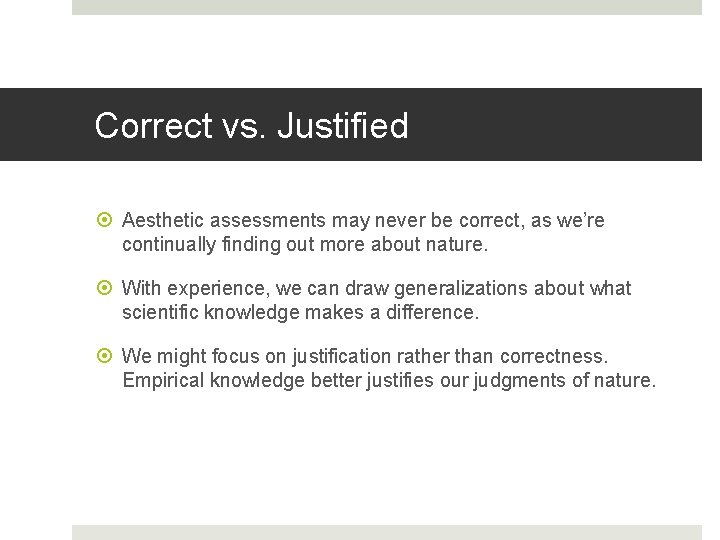 Correct vs. Justified

Aesthetic assessments may never be correct, as we're continually finding out more about nature.

With experience, we can draw generalizations about what scientific knowledge makes a difference.

We might focus on justification rather than correctness. Empirical knowledge better justifies our judgments of nature.